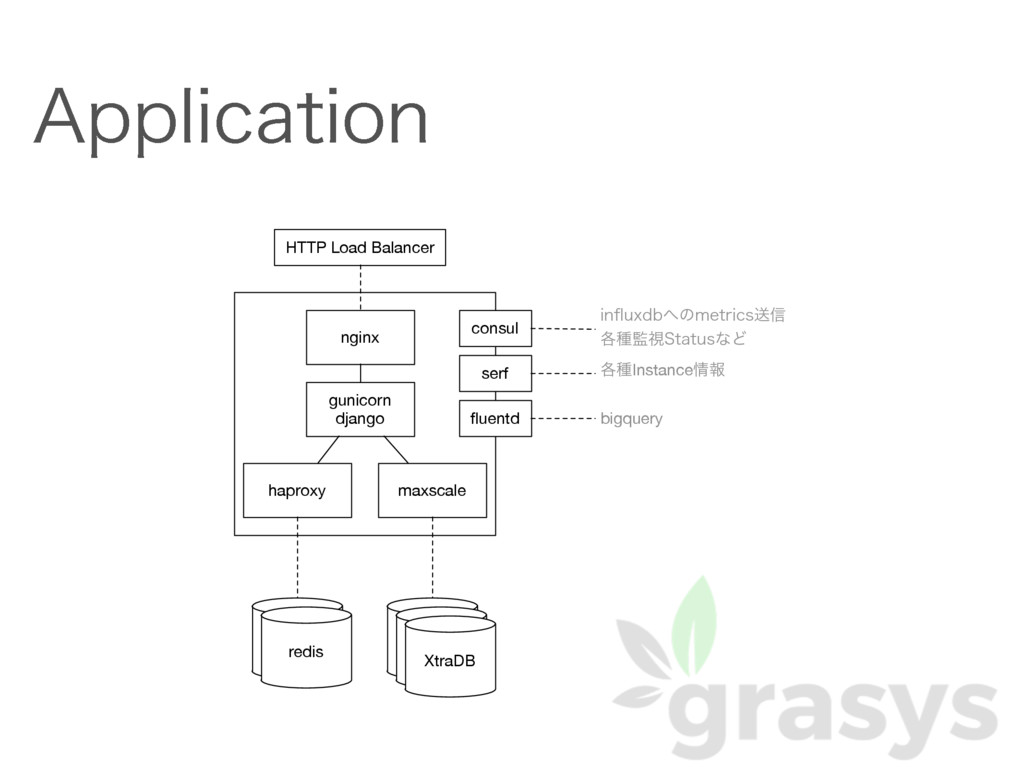 Application

HTTP Load Balancer

nginx

gunicorn
django

haproxy

maxscale

consul

serf

fluentd

influxdbへのmetrics送信
各種監視Statusなど

各種Instance情報

bigquery

redis

XtraDB

grasys